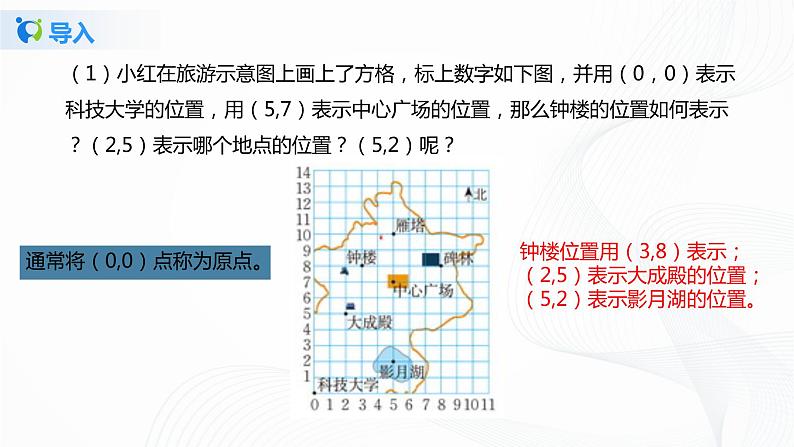 导入

（1）小红在旅游示意图上画上了方格，标上数字如下图，并用（0，0）表示科技大学的位置，用（5,7）表示中心广场的位置，那么钟楼的位置如何表示？（2,5）表示哪个地点的位置？（5,2）呢？

通常将（0,0）点称为原点。

14
13
12
11
10
9
8
7
6
5
4
3
2
1
0 1 2 3 4 5 6 7 8 9 10 11

北
雁塔
钟楼
碑林
中心广场
大成殿
影月湖
科技大学

钟楼位置用（3,8）表示；
（2,5）表示大成殿的位置；
（5,2）表示影月湖的位置。